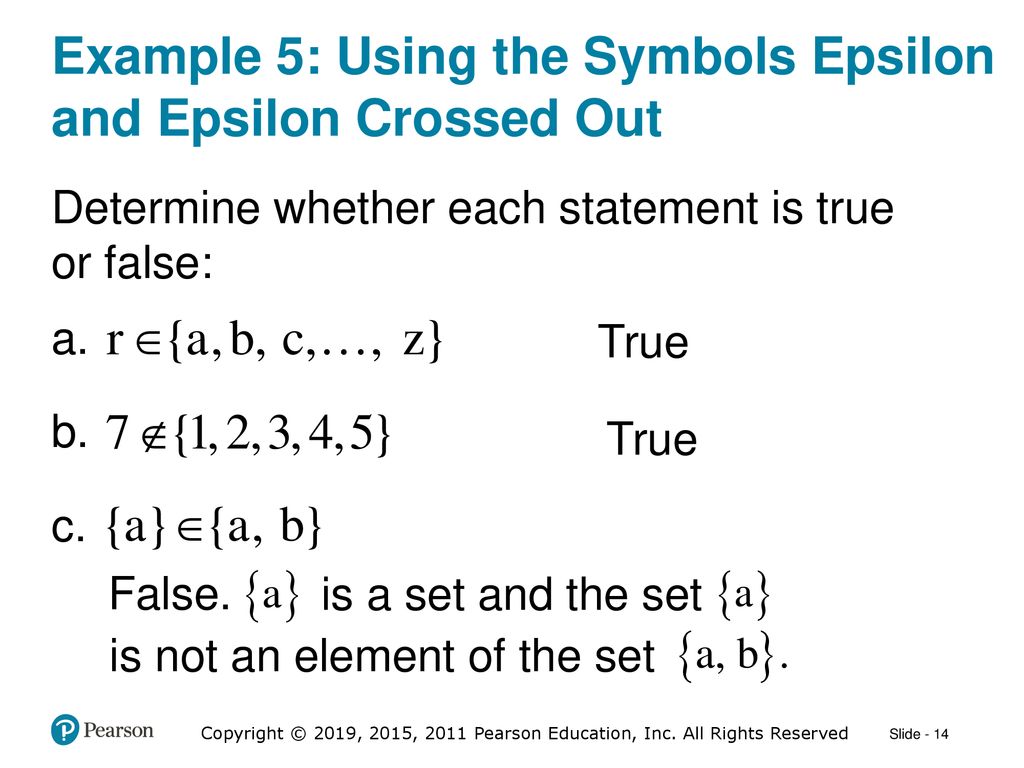 Example 5: Using the Symbols Epsilon and Epsilon Crossed Out

Determine whether each statement is true or false:

a. $r \in \{a, b, c, \ldots, z\}$ True

b. $7 \notin \{1, 2, 3, 4, 5\}$ True

c. $\{a\} \in \{a, b\}$

False. $\{a\}$ is a set and the set $\{a\}$ is not an element of the set $\{a, b\}$.

Pearson

Copyright © 2019, 2015, 2011 Pearson Education, Inc. All Rights Reserved

Slide - 14